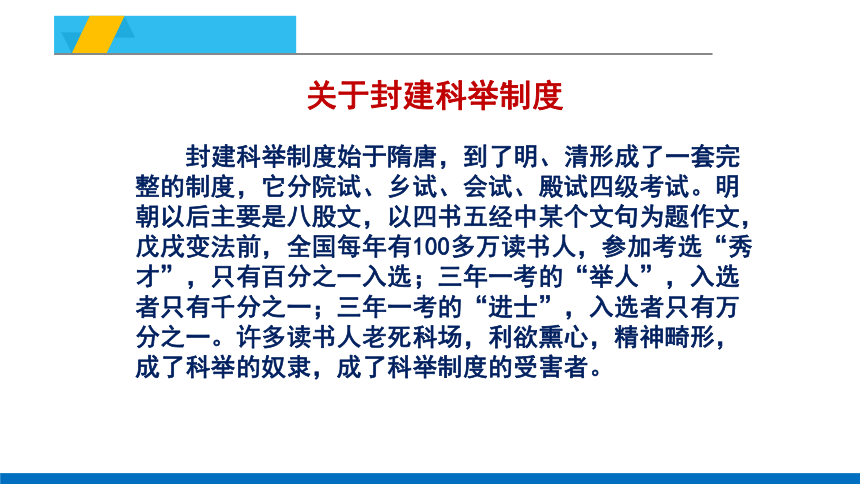 关于封建科举制度

封建科举制度始于隋唐，到了明、清形成了一套完整的制度，它分院试、乡试、会试、殿试四级考试。明朝以后主要是八股文，以四书五经中某个文句为题作文，戊戌变法前，全国每年有100多万读书人，参加考选“秀才”，只有百分之一入选；三年一考的“举人”，入选者只有千分之一；三年一考的“进士”，入选者只有万分之一。许多读书人老死科场，利欲熏心，精神畸形，成了科举的奴隶，成了科举制度的受害者。